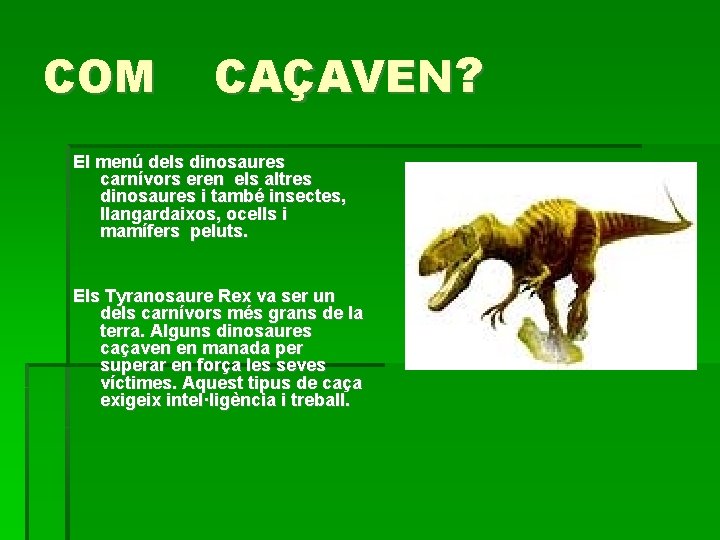 COM CAÇAVEN?

El menú dels dinosaures carnívors eren els altres dinosaures i també insectes, llangardaixos, ocells i mamífers peluts.

Els Tyranosaure Rex va ser un dels carnívors més grans de la terra. Alguns dinosaures caçaven en manada per superar en força les seves víctimes. Aquest tipus de caça exigeix intel·ligència i treball.